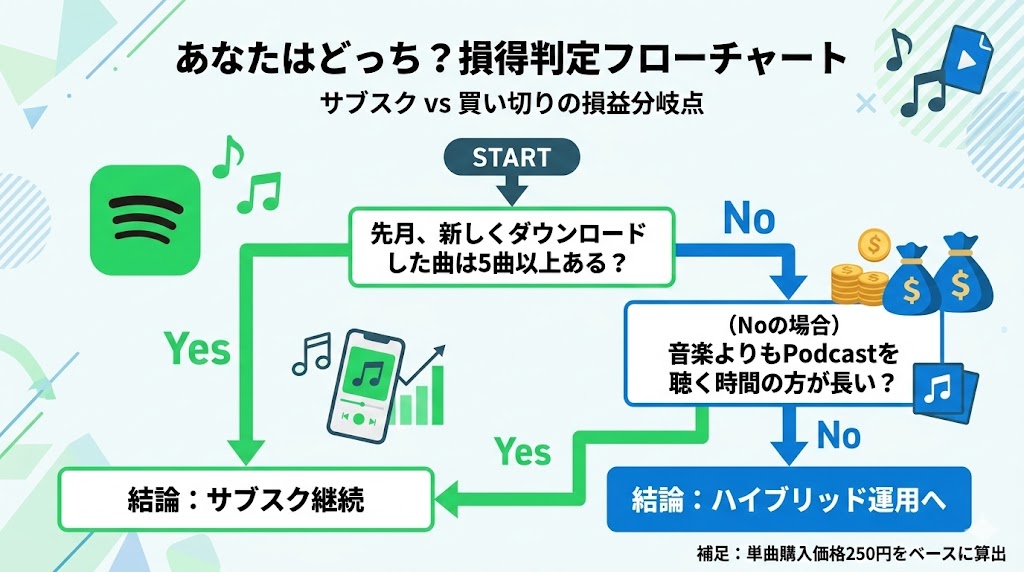 あなたはどっち？損得判定フローチャート

サブスク vs 買い切りの損益分岐点

START

先月、新しくダウンロードした曲は5曲以上ある？

No

Yes

（Noの場合）
音楽よりもPodcastを聴く時間の方が長い？

Yes

No

結論：サブスク継続

結論：ハイブリッド運用へ

補足：単曲購入価格250円をベースに算出